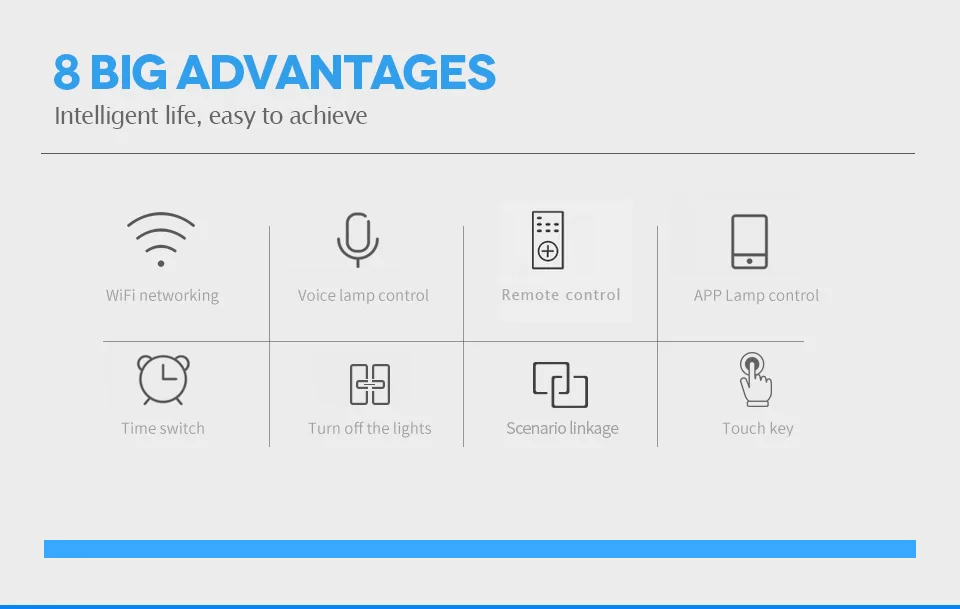 8 BIG ADVANTAGES

Intelligent life, easy to achieve

WiFi networking

Voice lamp control

Remote control

APP Lamp control

Time switch

Turn off the lights

Scenario linkage

Touch key